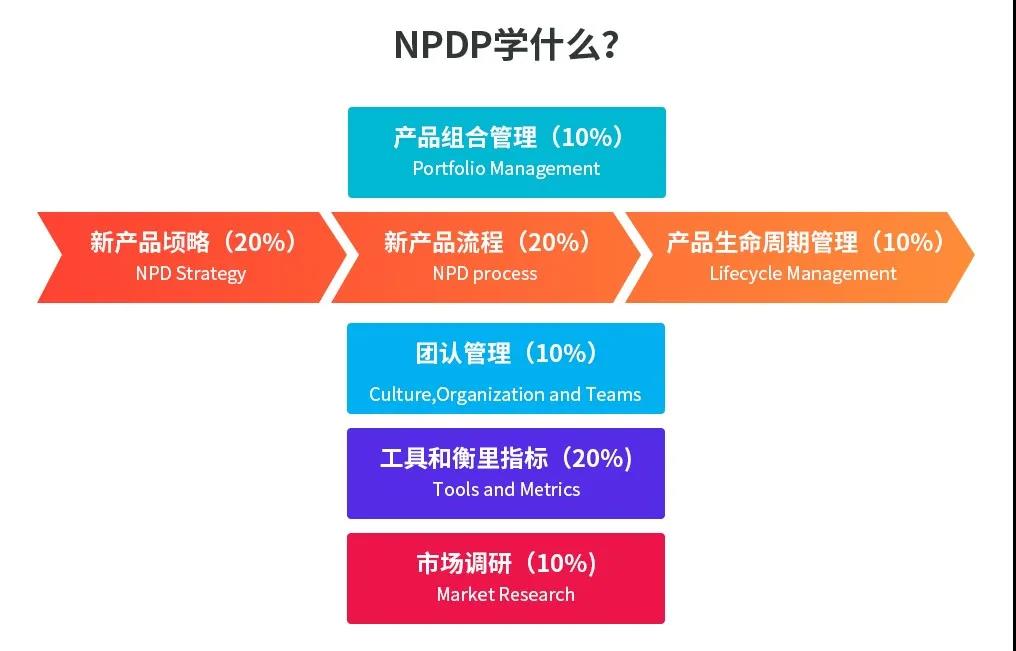 NPDP学什么?

产品组合管理（10%）
Portfolio Management

新产品顷略（20%）
NPD Strategy

新产品流程（20%）
NPD process

产品生命周期管理（10%）
Lifecycle Management

团认管理（10%）
Culture,Organization and Teams

工具和衡里指标（20%）
Tools and Metrics

市场调研（10%）
Market Research